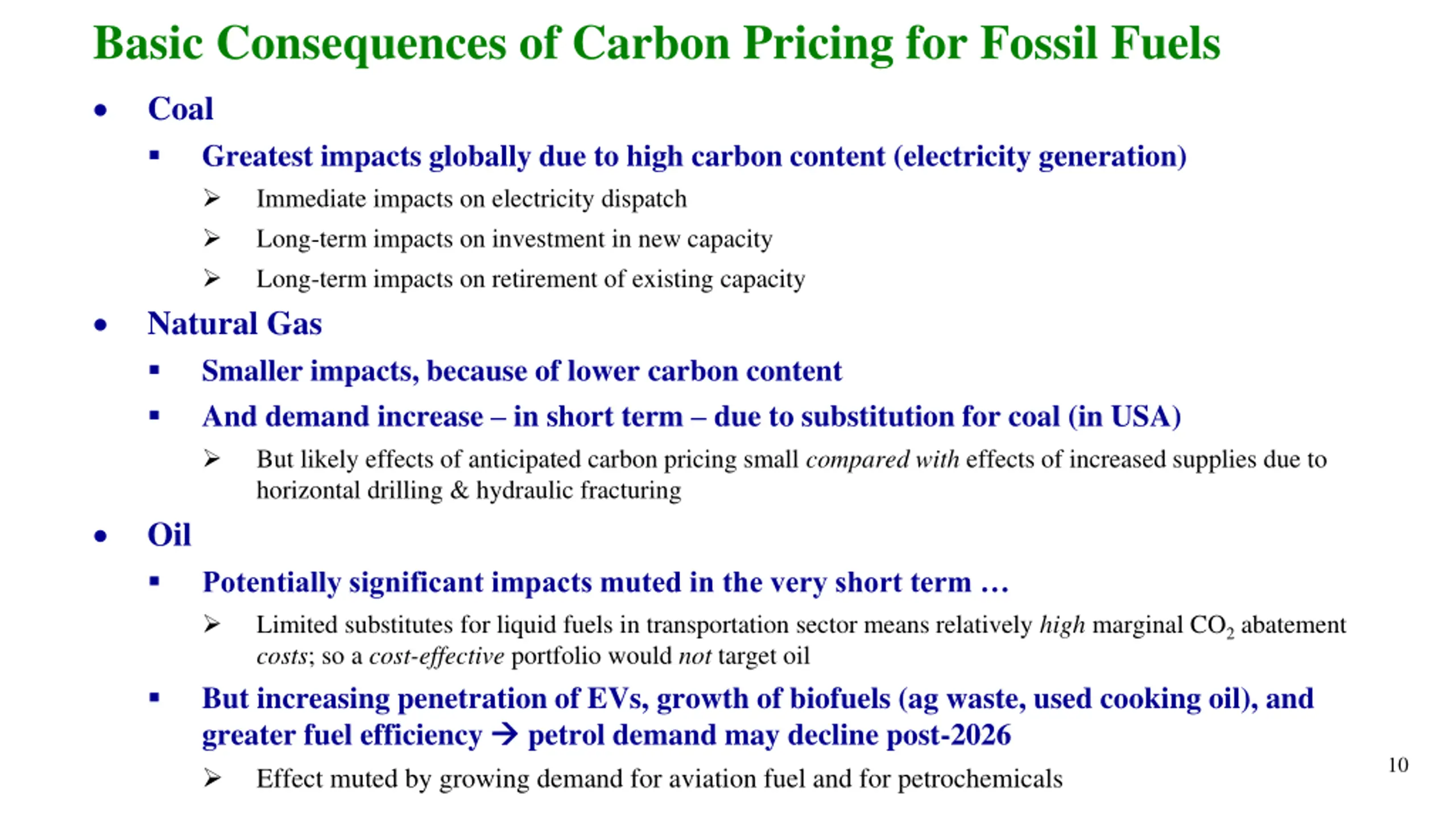 Basic Consequences of Carbon Pricing for Fossil Fuels

• Coal

▪ Greatest impacts globally due to high carbon content (electricity generation)

➢ Immediate impacts on electricity dispatch

➢ Long-term impacts on investment in new capacity

➢ Long-term impacts on retirement of existing capacity

• Natural Gas

▪ Smaller impacts, because of lower carbon content

▪ And demand increase – in short term – due to substitution for coal (in USA)

➢ But likely effects of anticipated carbon pricing small compared with effects of increased supplies due to horizontal drilling & hydraulic fracturing

• Oil

▪ Potentially significant impacts muted in the very short term …

➢ Limited substitutes for liquid fuels in transportation sector means relatively high marginal $CO_2$ abatement costs; so a cost-effective portfolio would not target oil

▪ But increasing penetration of EVs, growth of biofuels (ag waste, used cooking oil), and greater fuel efficiency → petrol demand may decline post-2026

➢ Effect muted by growing demand for aviation fuel and for petrochemicals

10